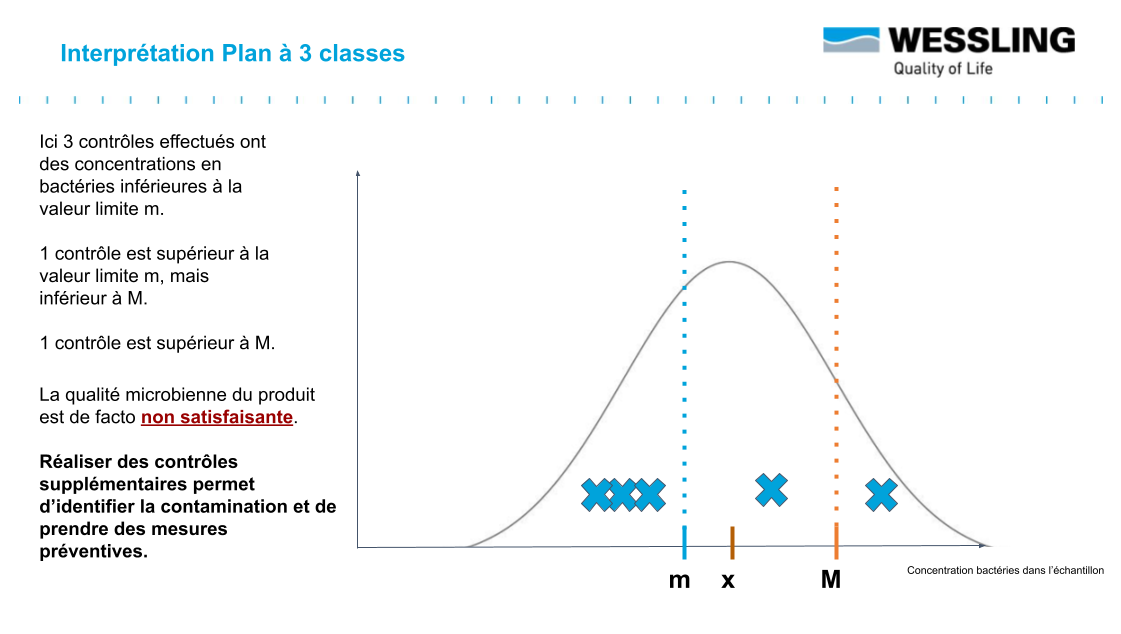 Interprétation Plan à 3 classes

WESSLING
Quality of Life

Ici 3 contrôles effectués ont des concentrations en bactéries inférieures à la valeur limite m.

1 contrôle est supérieur à la valeur limite m, mais inférieur à M.

1 contrôle est supérieur à M.

La qualité microbienne du produit est de facto non satisfaisante.

Réaliser des contrôles supplémentaires permet d'identifier la contamination et de prendre des mesures préventives.

m x M

Concentration bactéries dans l'échantillon